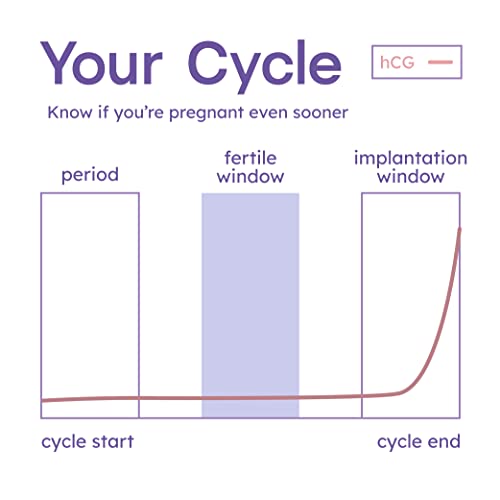 Your Cycle

hCG

Know if you're pregnant even sooner

period

fertile window

implantation window

cycle start

cycle end